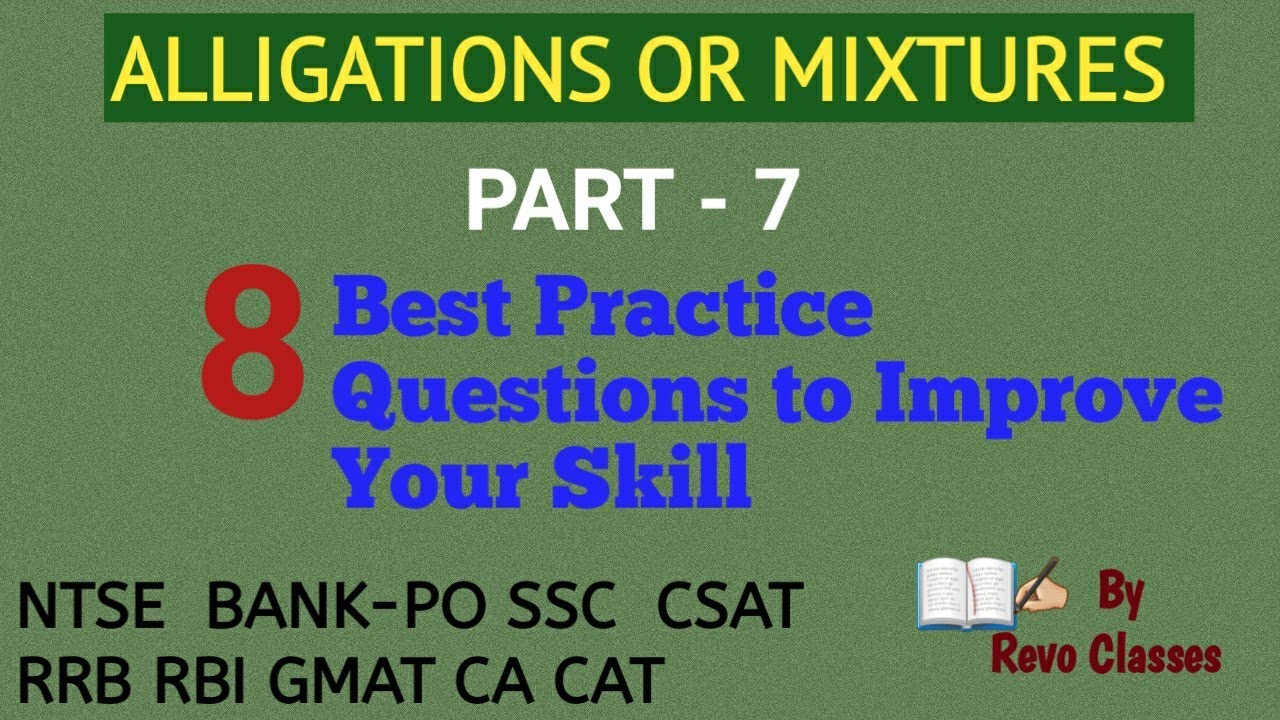 ALLIGATIONS OR MIXTURES

PART - 7

8 Best Practice Questions to Improve Your Skill

NTSE BANK-PO SSC CSAT
RRB RBI GMAT CA CAT

By
Revo Classes